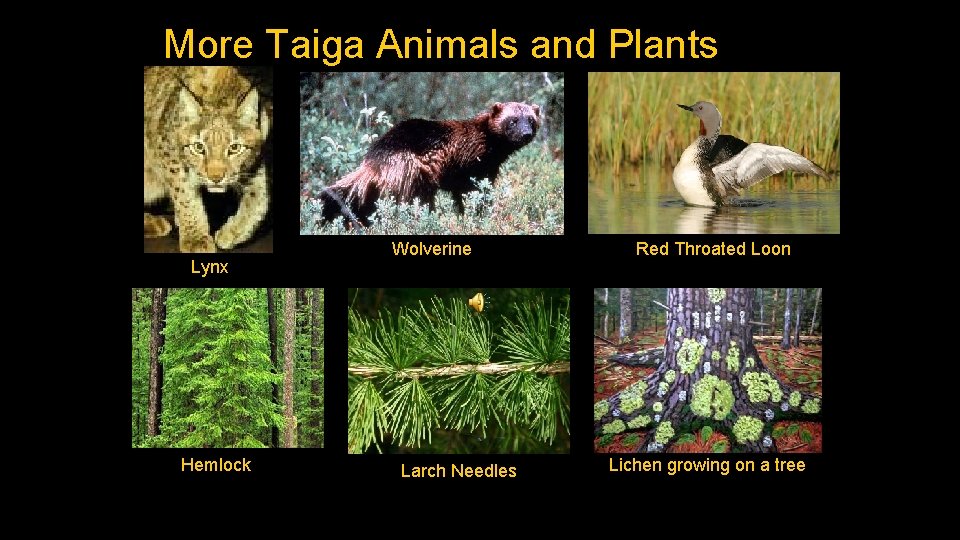 More Taiga Animals and Plants

Lynx

Wolverine

Red Throated Loon

Hemlock

Larch Needles

Lichen growing on a tree